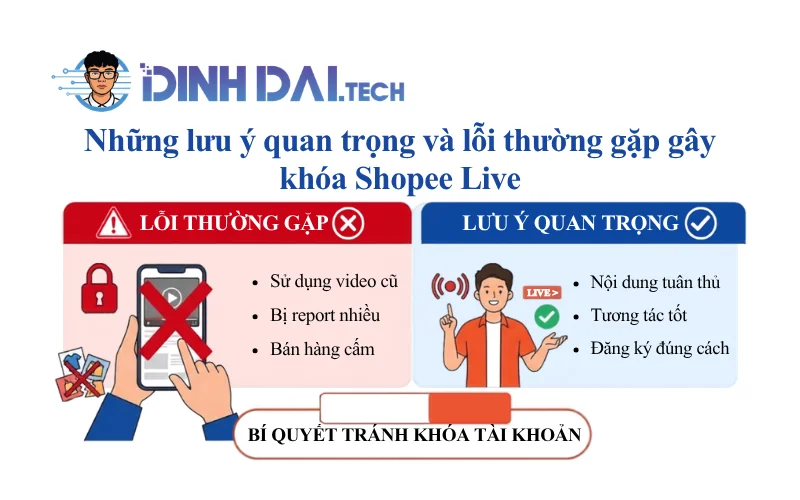 DINH DAI.TECH

Những lưu ý quan trọng và lỗi thường gặp gây khóa Shopee Live

LỖI THƯỜNG GẶP

- Sử dụng video cũ
- Bị report nhiều
- Bán hàng cấm

LƯU Ý QUAN TRỌNG

LIVE >

- Nội dung tuân thủ
- Tương tác tốt
- Đăng ký đúng cách

BÍ QUYẾT TRÁNH KHÓA TÀI KHOẢN